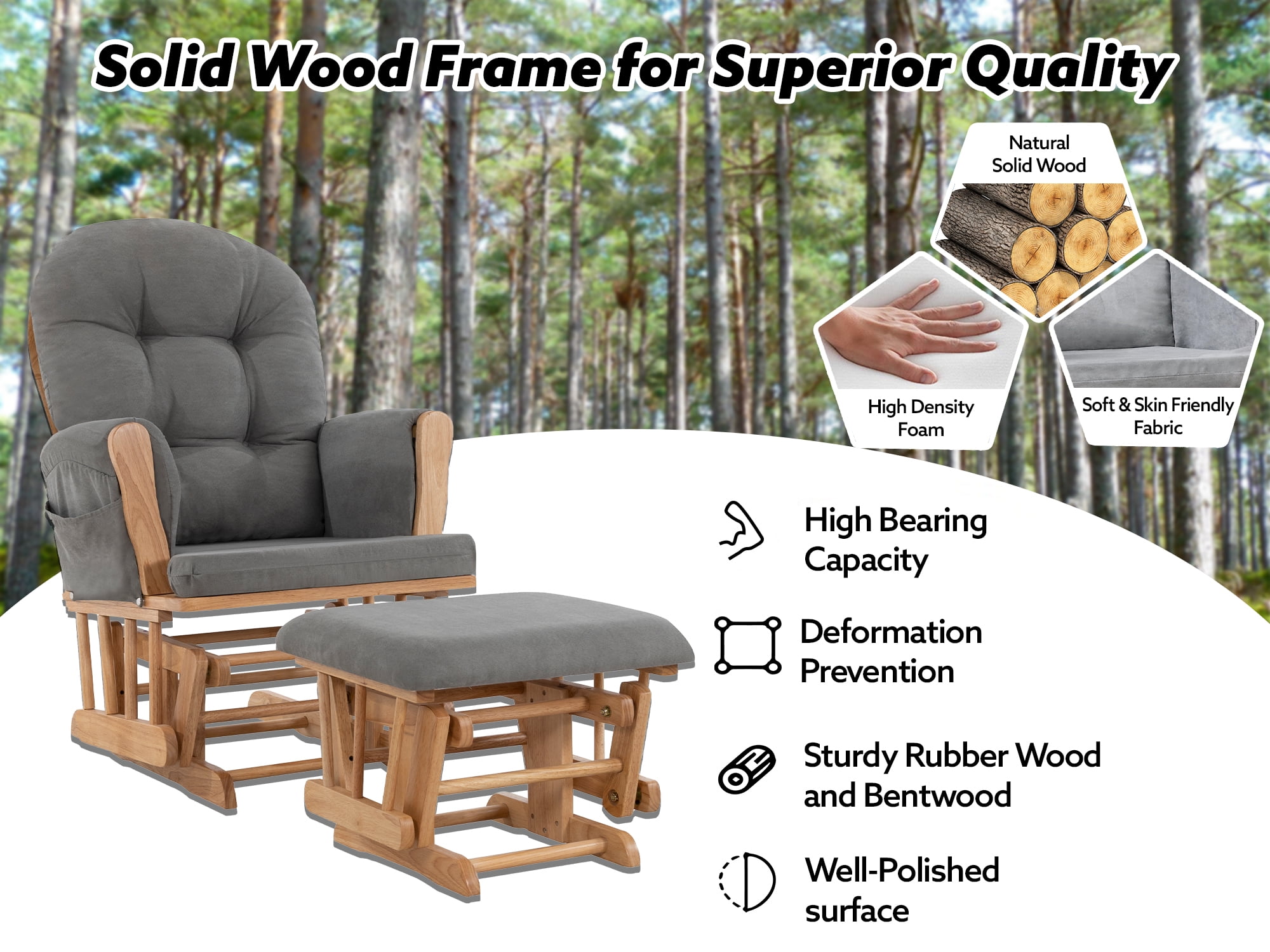 Solid Wood Frame for Superior Quality

Natural Solid Wood

High Density Foam

Soft & Skin Friendly Fabric

High Bearing Capacity

Deformation Prevention

Sturdy Rubber Wood and Bentwood

Well-Polished surface